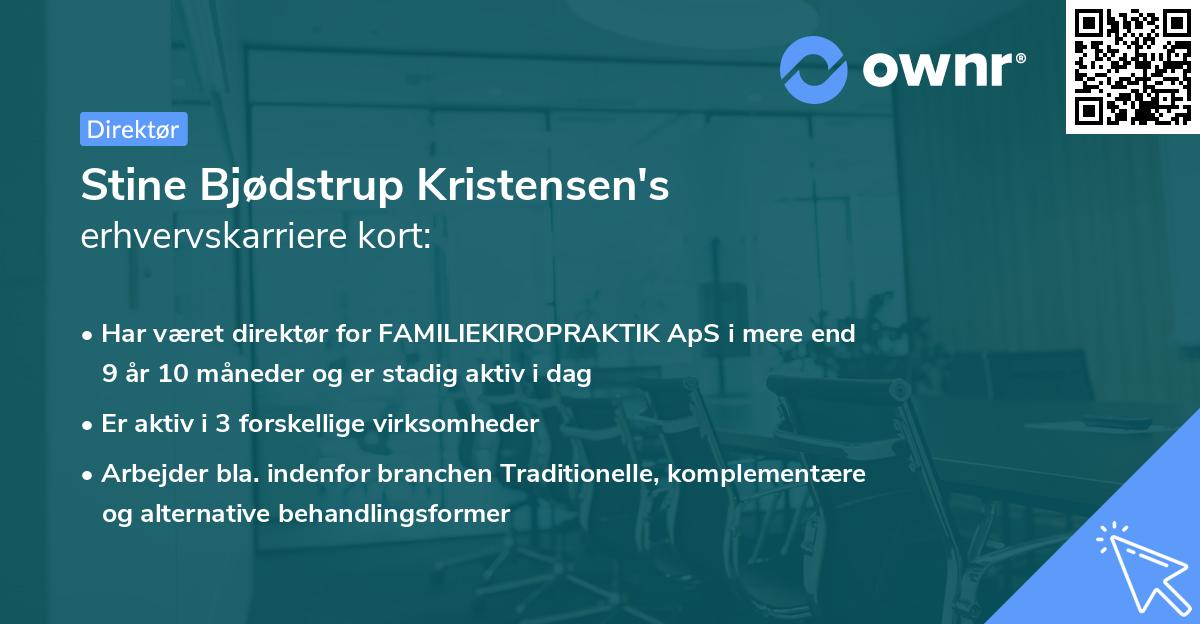 ownr®

Direktør

Stine Bjødstrup Kristensen's
erhvervskarriere kort:

• Har været direktør for FAMILIEKIROPRAKTIK ApS i mere end 9 år 10 måneder og er stadig aktiv i dag

• Er aktiv i 3 forskellige virksomheder

• Arbejder bla. indenfor branchen Traditionelle, komplementære og alternative behandlingsformer